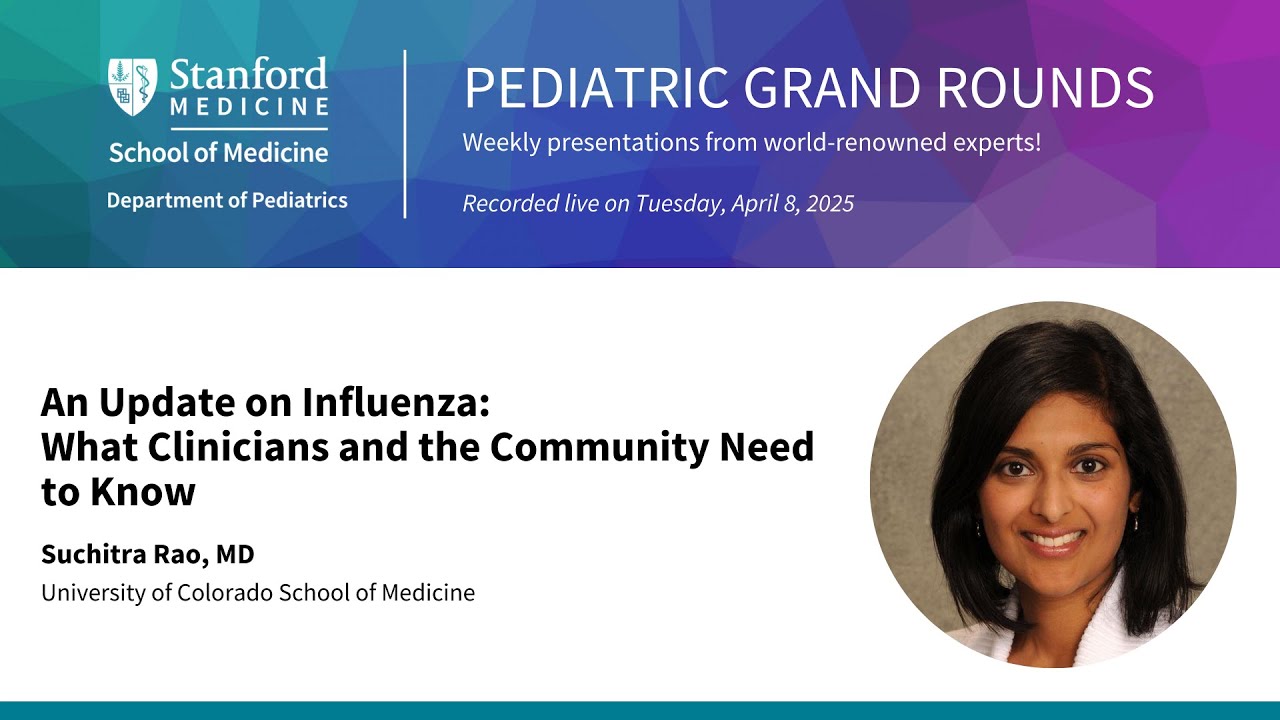 Stanford MEDICINE
School of Medicine
Department of Pediatrics

PEDIATRIC GRAND ROUNDS
Weekly presentations from world-renowned experts!
Recorded live on Tuesday, April 8, 2025

An Update on Influenza: What Clinicians and the Community Need to Know

Suchitra Rao, MD
University of Colorado School of Medicine